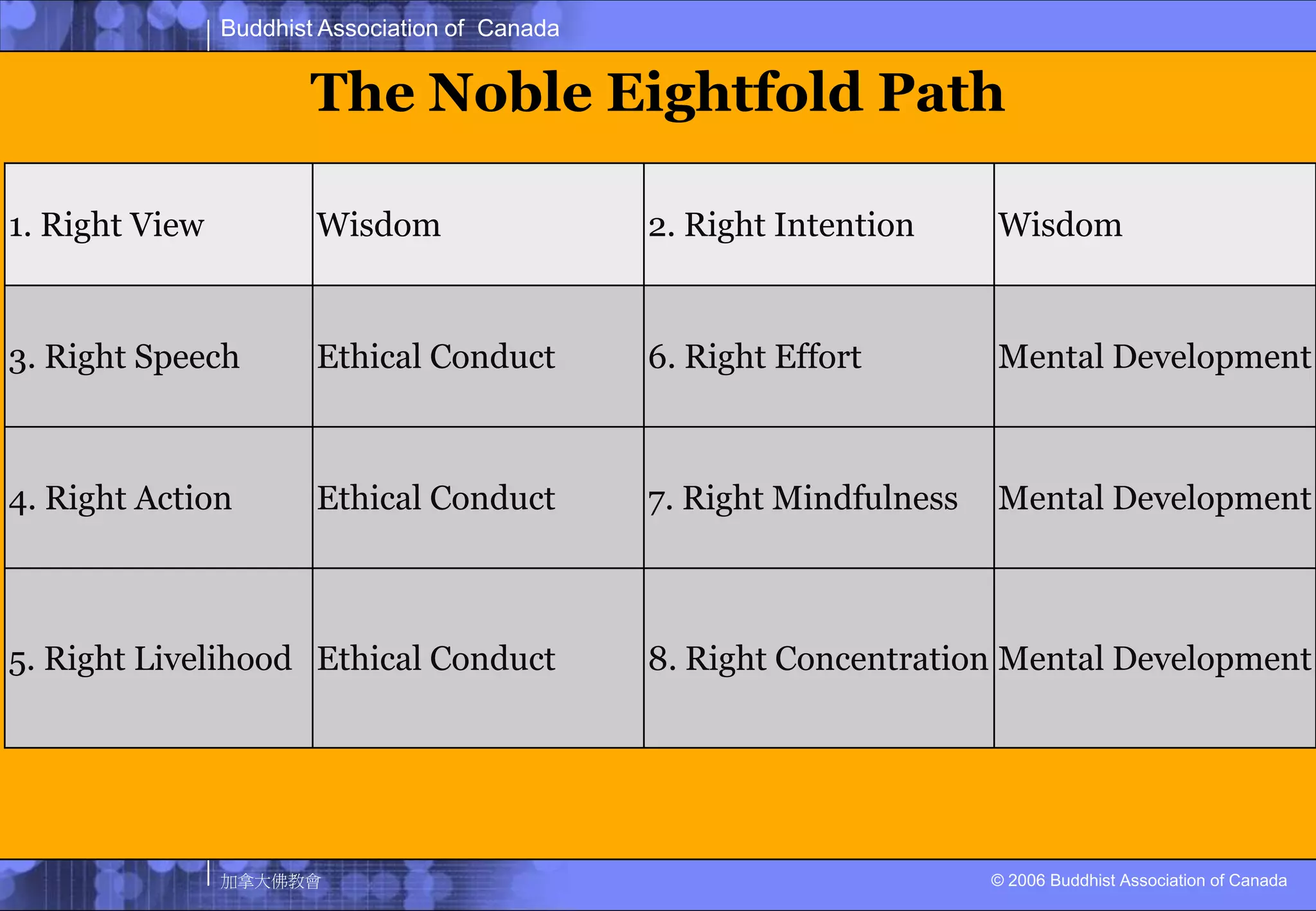 Buddhist Association of Canada

The Noble Eightfold Path

| 1. Right View | Wisdom | 2. Right Intention | Wisdom |
|---|---|---|---|
| 3. Right Speech | Ethical Conduct | 6. Right Effort | Mental Development |
| 4. Right Action | Ethical Conduct | 7. Right Mindfulness | Mental Development |
| 5. Right Livelihood | Ethical Conduct | 8. Right Concentration | Mental Development |

加拿大佛教會

© 2006 Buddhist Association of Canada